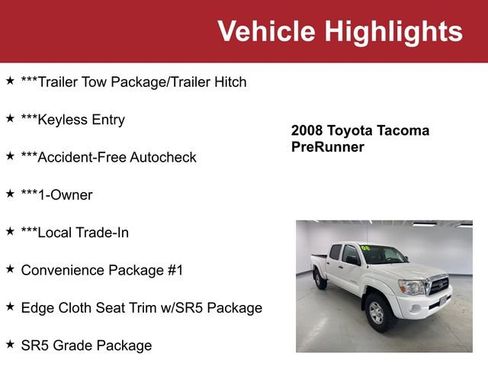 Vehicle Highlights

★ ***Trailer Tow Package/Trailer Hitch

★ ***Keyless Entry

★ ***Accident-Free Autocheck

★ ***1-Owner

★ ***Local Trade-In

★ Convenience Package #1

★ Edge Cloth Seat Trim w/SR5 Package

★ SR5 Grade Package

2008 Toyota Tacoma PreRunner

08